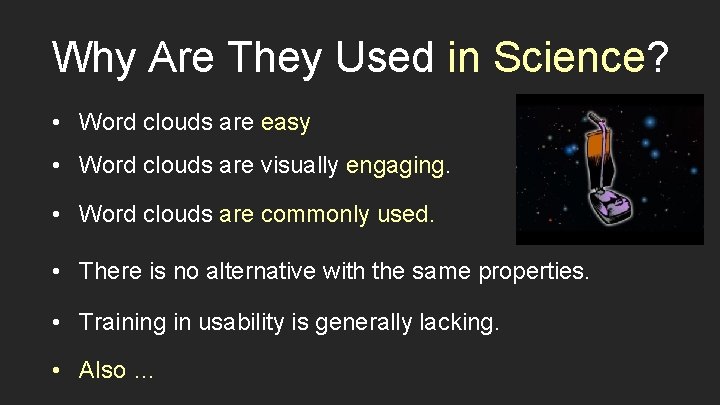 Why Are They Used in Science?

• Word clouds are easy

• Word clouds are visually engaging.

• Word clouds are commonly used.

• There is no alternative with the same properties.

• Training in usability is generally lacking.

• Also …